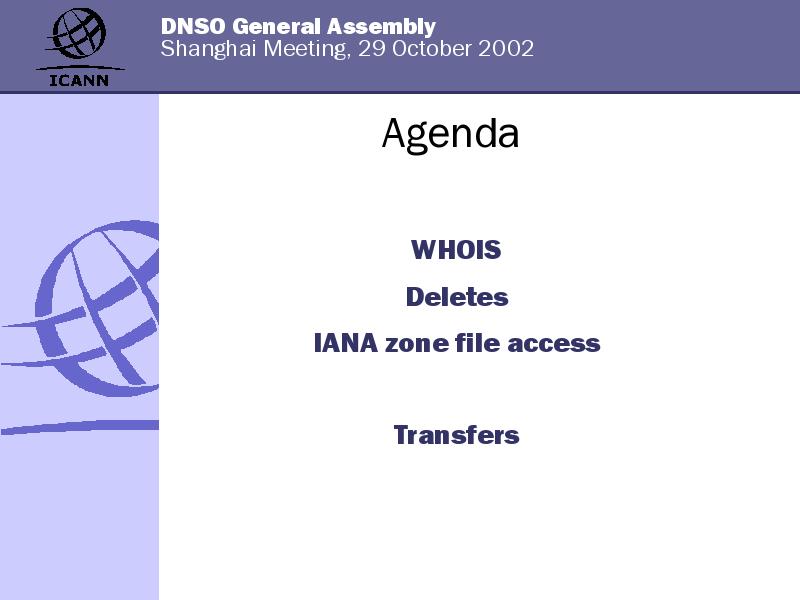 ICANN

DNSO General Assembly
Shanghai Meeting, 29 October 2002

Agenda

WHOIS

Deletes

IANA zone file access

Transfers